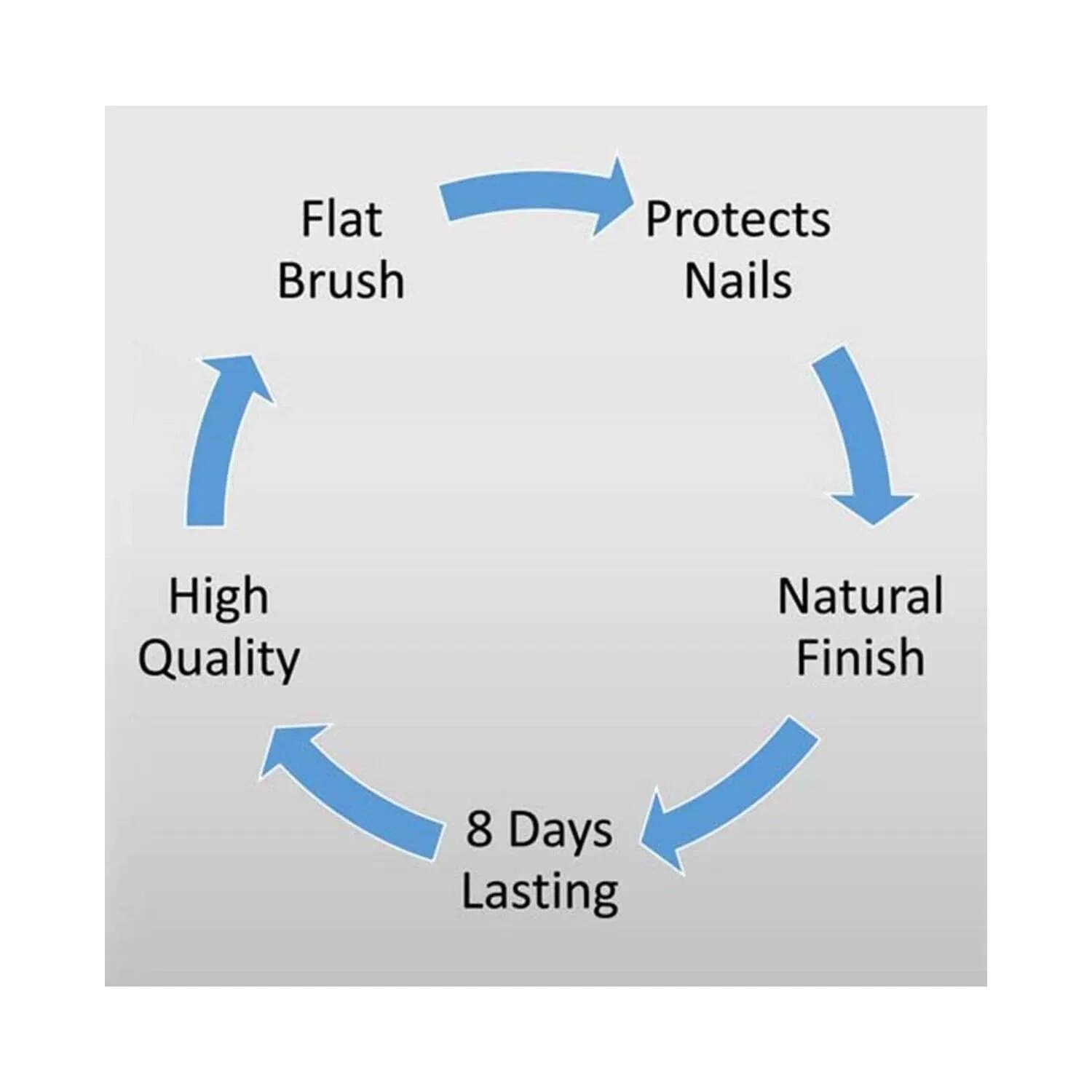 Flat Brush

Protects Nails

Natural Finish

8 Days Lasting

High Quality